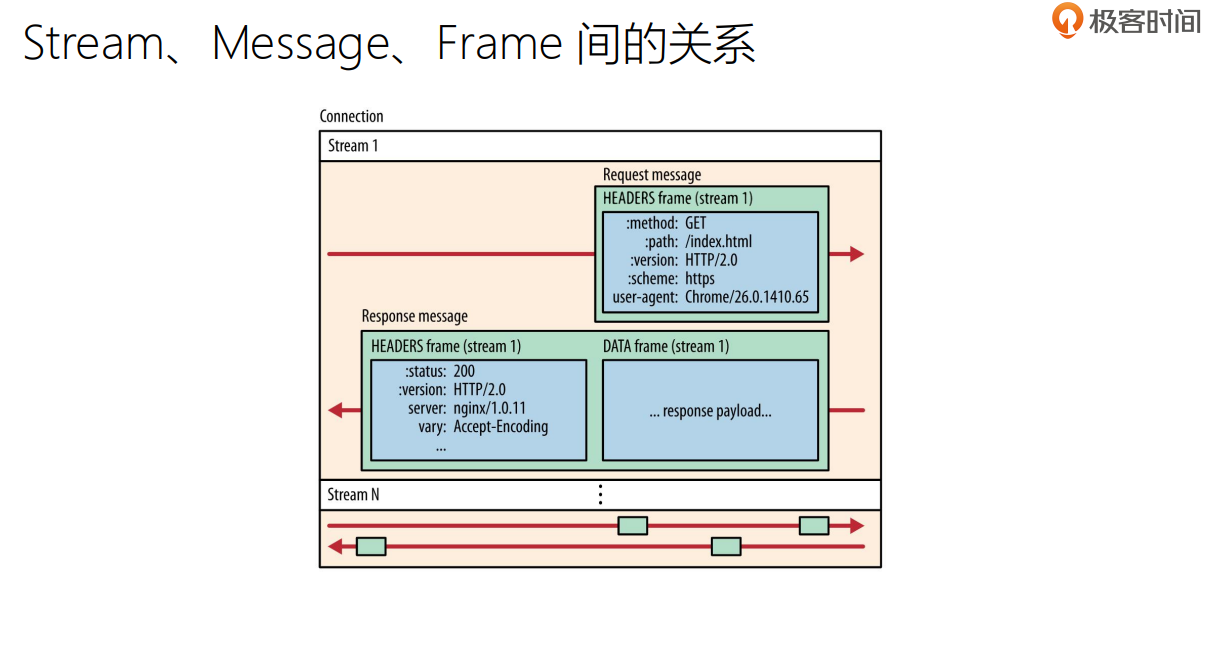 Stream、Message、Frame 间的关系

极客时间

Connection

Stream 1

Request message

HEADERS frame (stream 1)

:method: GET
:path: /index.html
:version: HTTP/2.0
:scheme: https
user-agent: Chrome/26.0.1410.65

Response message

HEADERS frame (stream 1)

:status: 200
:version: HTTP/2.0
server: nginx/1.0.11
vary: Accept-Encoding
...

DATA frame (stream 1)

... response payload...

Stream N

⋮